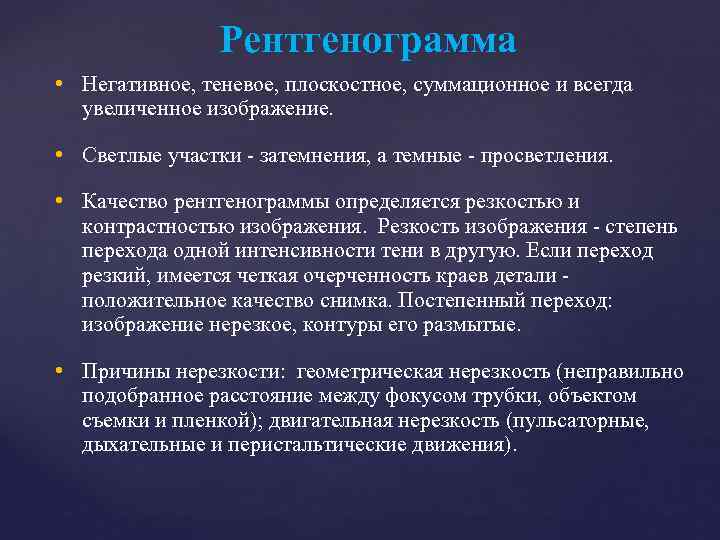 Рентгенограмма

• Негативное, теневое, плоскостное, суммационное и всегда увеличенное изображение.

• Светлые участки - затемнения, а темные - просветления.

• Качество рентгенограммы определяется резкостью и контрастностью изображения. Резкость изображения - степень перехода одной интенсивности тени в другую. Если переход резкий, имеется четкая очерченность краев детали - положительное качество снимка. Постепенный переход: изображение нерезкое, контуры его размытые.

• Причины нерезкости: геометрическая нерезкость (неправильно подобранное расстояние между фокусом трубки, объектом съемки и пленкой); двигательная нерезкость (пульсаторные, дыхательные и перистальтические движения).